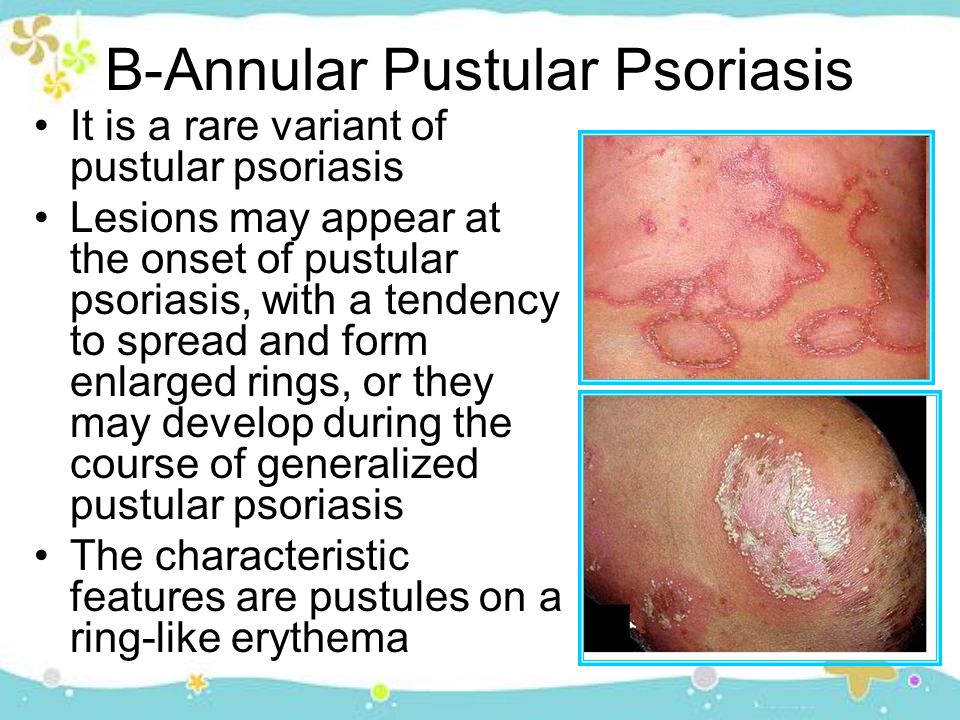 B-Annular Pustular Psoriasis

• It is a rare variant of pustular psoriasis
• Lesions may appear at the onset of pustular psoriasis, with a tendency to spread and form enlarged rings, or they may develop during the course of generalized pustular psoriasis
• The characteristic features are pustules on a ring-like erythema